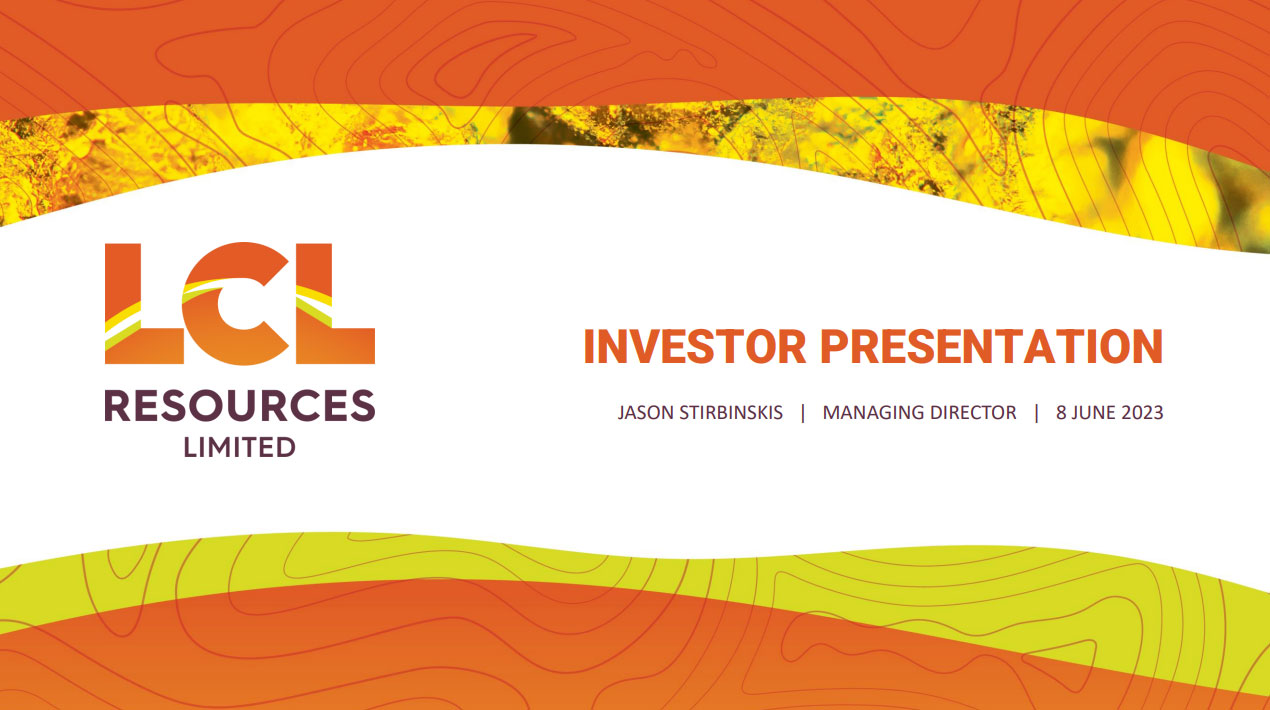 LCL
RESOURCES
LIMITED

INVESTOR PRESENTATION

JASON STIRBINSKIS | MANAGING DIRECTOR | 8 JUNE 2023